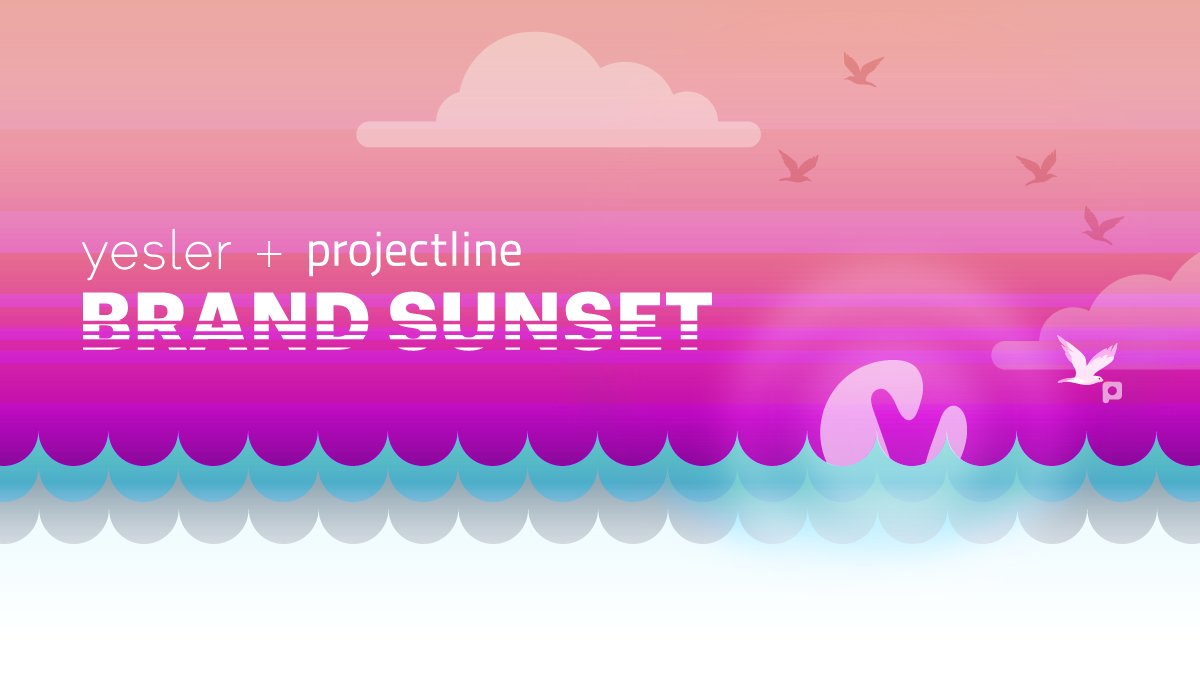 yesler + projectline
BRAND SUNSET